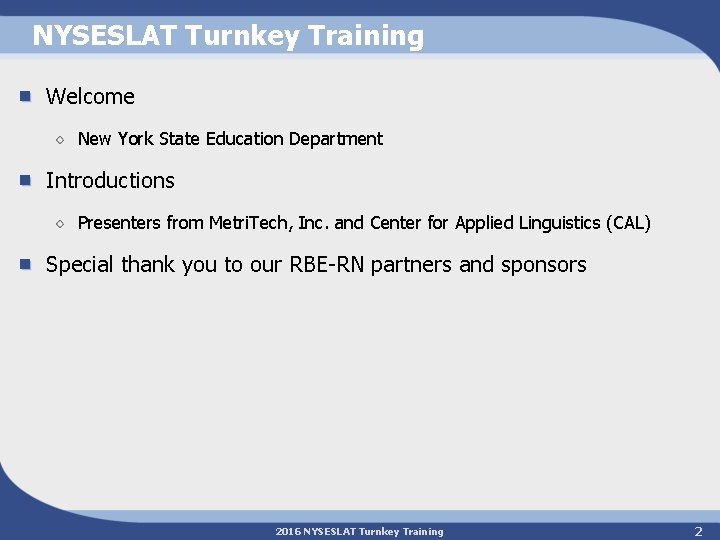 NYSESLAT Turnkey Training

Welcome

New York State Education Department

Introductions

Presenters from MetriTech, Inc. and Center for Applied Linguistics (CAL)

Special thank you to our RBE-RN partners and sponsors

2016 NYSESLAT Turnkey Training

2